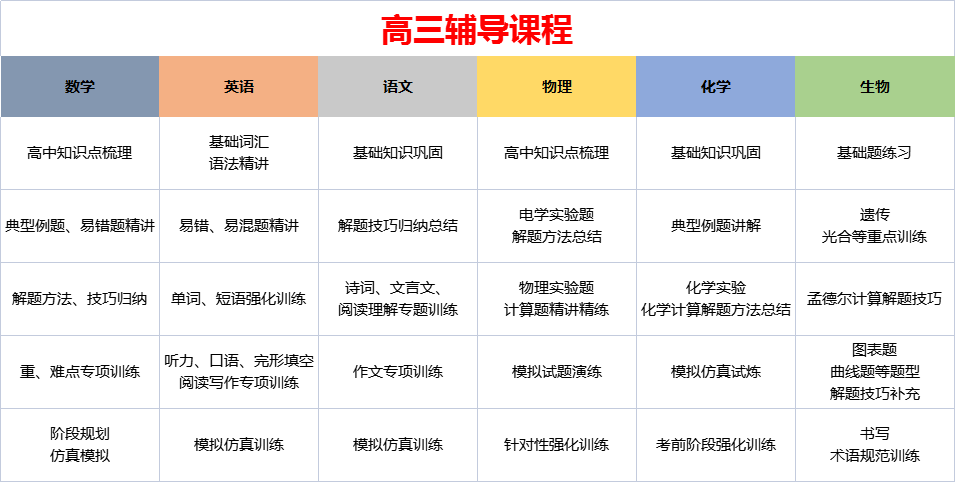 高三辅导课程

| 数学 | 英语 | 语文 | 物理 | 化学 | 生物 |
|---|---|---|---|---|---|
| 高中知识点梳理 | 基础词汇 语法精讲 | 基础知识巩固 | 高中知识点梳理 | 基础知识巩固 | 基础题练习 |
| 典型例题、易错题精讲 | 易错、易混题精讲 | 解题技巧归纳总结 | 电学实验题 解题方法总结 | 典型例题讲解 | 遗传 光合等重点训练 |
| 解题方法、技巧归纳 | 单词、短语强化训练 | 诗词、文言文、阅读理解专题训练 | 物理实验题 计算题精讲精练 | 化学实验 化学计算解题方法总结 | 孟德尔计算解题技巧 |
| 重、难点专项训练 | 听力、口语、完形填空 阅读写作专项训练 | 作文专项训练 | 模拟试题演练 | 模拟仿真试炼 | 图表题 曲线题等题型 解题技巧补充 |
| 阶段规划 仿真模拟 | 模拟仿真训练 | 模拟仿真训练 | 针对性强化训练 | 考前阶段强化训练 | 书写 术语规范训练 |